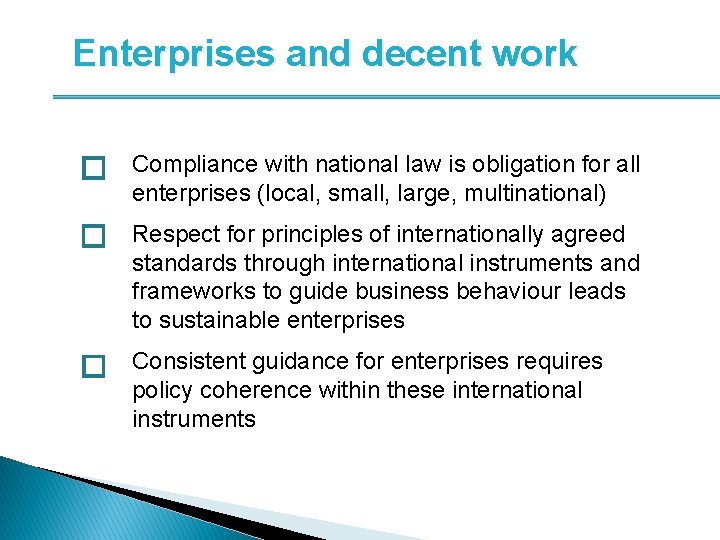 Enterprises and decent work

Compliance with national law is obligation for all enterprises (local, small, large, multinational)

Respect for principles of internationally agreed standards through international instruments and frameworks to guide business behaviour leads to sustainable enterprises

Consistent guidance for enterprises requires policy coherence within these international instruments